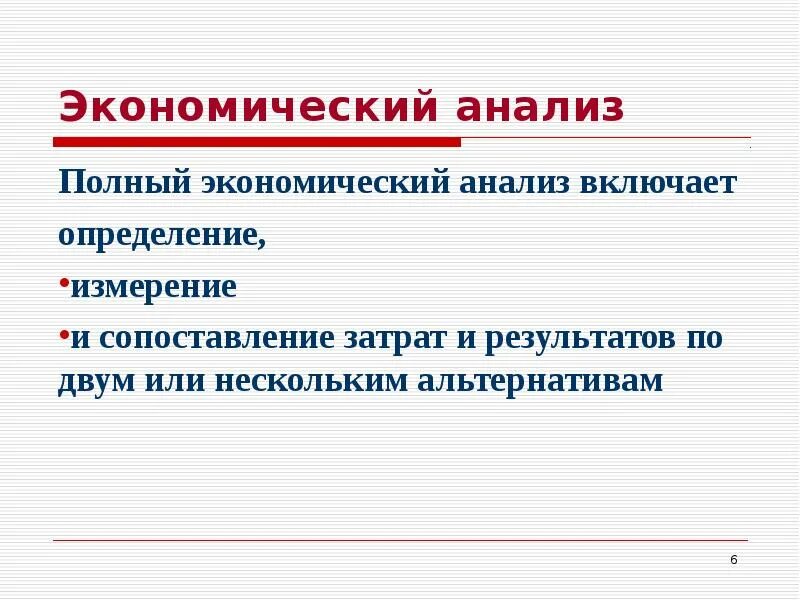 Экономический анализ

Полный экономический анализ включает определение,

•измерение

•и сопоставление затрат и результатов по двум или нескольким альтернативам

6